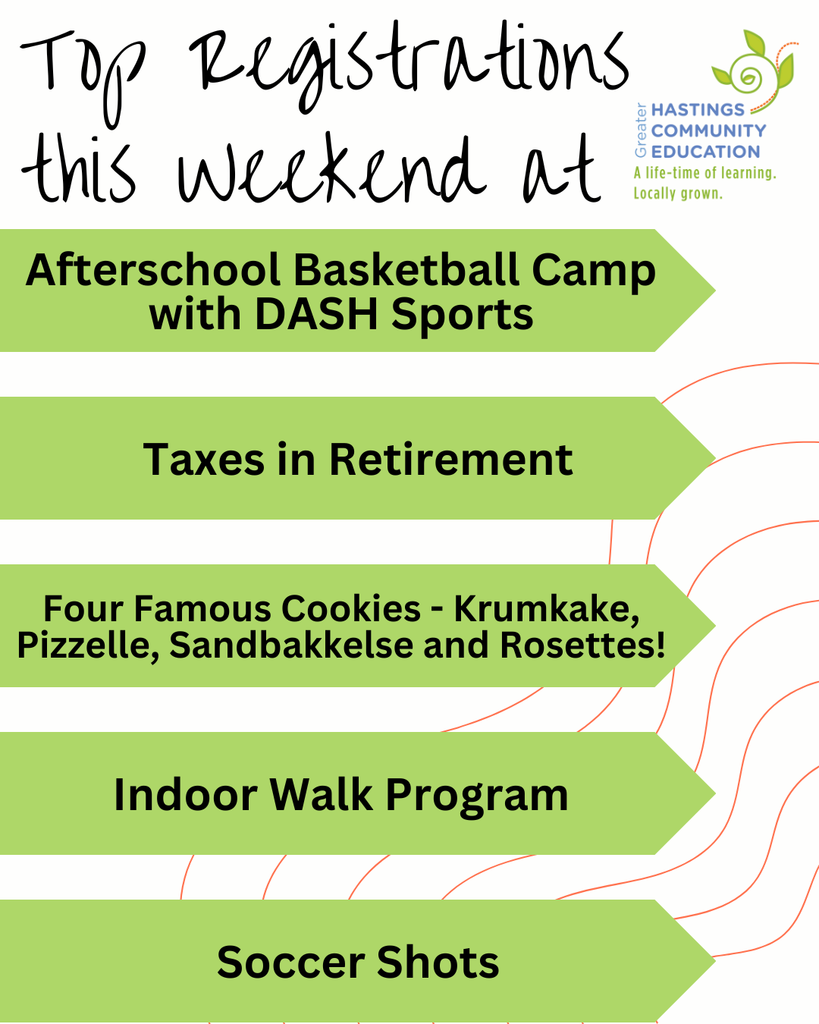 Top Registrations this weekend at

Greater HASTINGS COMMUNITY EDUCATION
A life-time of learning. Locally grown.

Afterschool Basketball Camp with DASH Sports

Taxes in Retirement

Four Famous Cookies - Krumkake, Pizzelle, Sandbakkelse and Rosettes!

Indoor Walk Program

Soccer Shots